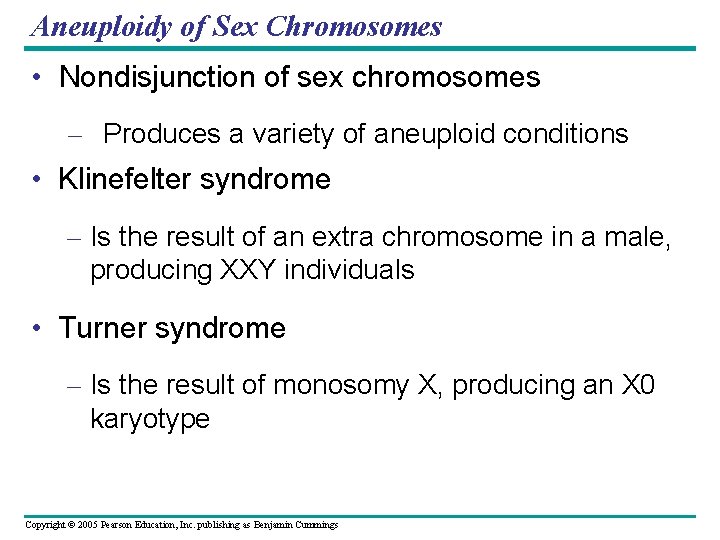 Aneuploidy of Sex Chromosomes

• Nondisjunction of sex chromosomes

– Produces a variety of aneuploid conditions

• Klinefelter syndrome

– Is the result of an extra chromosome in a male, producing XXY individuals

• Turner syndrome

– Is the result of monosomy X, producing an X0 karyotype

Copyright © 2005 Pearson Education, Inc. publishing as Benjamin Cummings